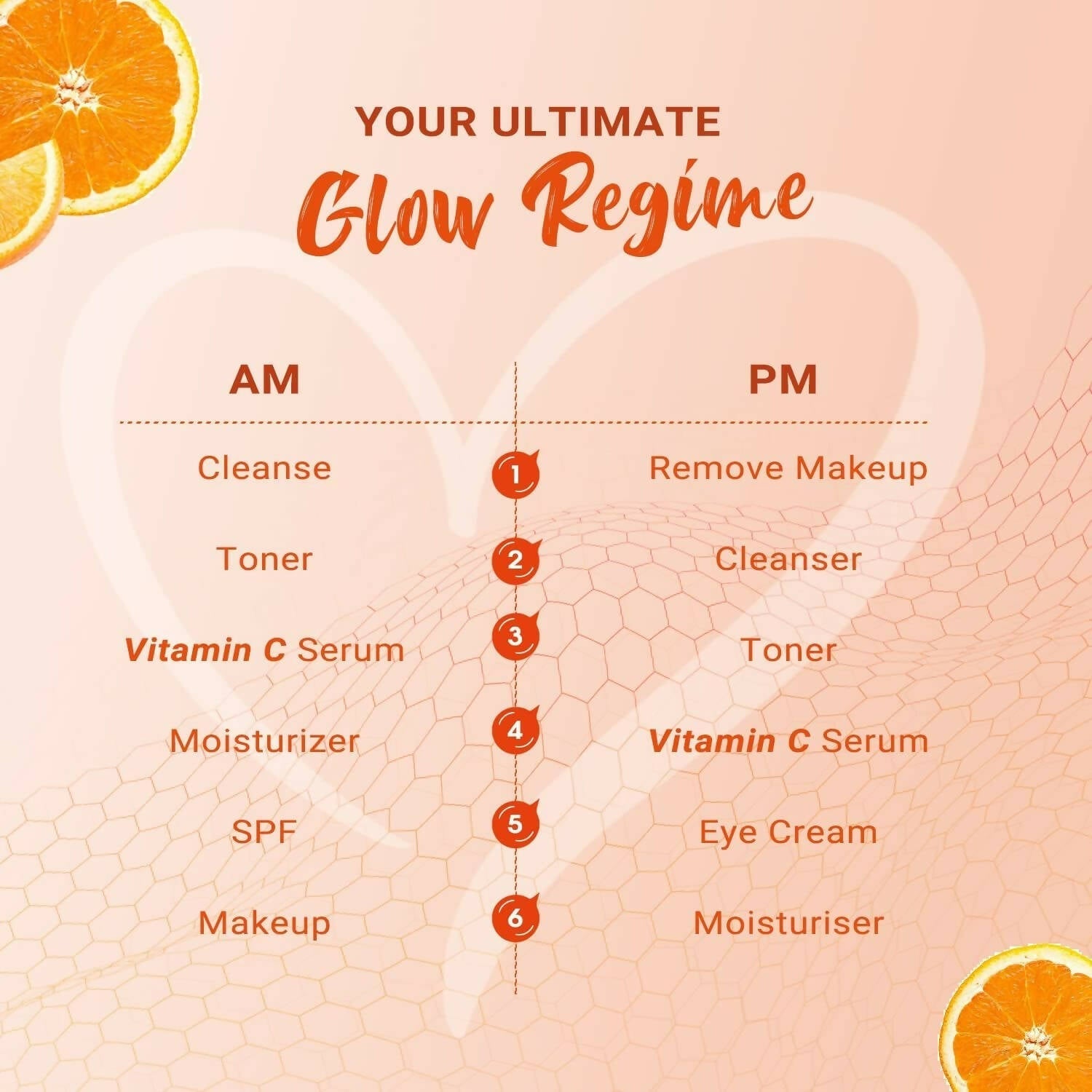 YOUR ULTIMATE
Glow Regime

| AM | | PM |
|---|---|---|
| Cleanse | 1 | Remove Makeup |
| Toner | 2 | Cleanser |
| Vitamin C Serum | 3 | Toner |
| Moisturizer | 4 | Vitamin C Serum |
| SPF | 5 | Eye Cream |
| Makeup | 6 | Moisturiser |